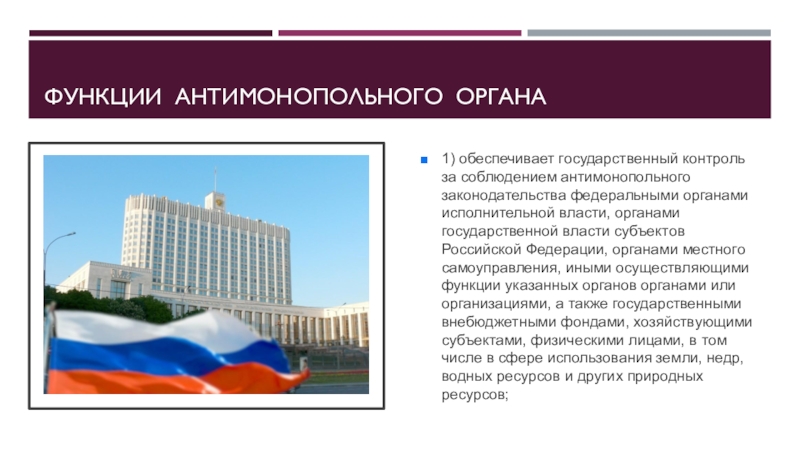 ФУНКЦИИ АНТИМОНОПОЛЬНОГО ОРГАНА

1) обеспечивает государственный контроль за соблюдением антимонопольного законодательства федеральными органами исполнительной власти, органами государственной власти субъектов Российской Федерации, органами местного самоуправления, иными осуществляющими функции указанных органов органами или организациями, а также государственными внебюджетными фондами, хозяйствующими субъектами, физическими лицами, в том числе в сфере использования земли, недр, водных ресурсов и других природных ресурсов;